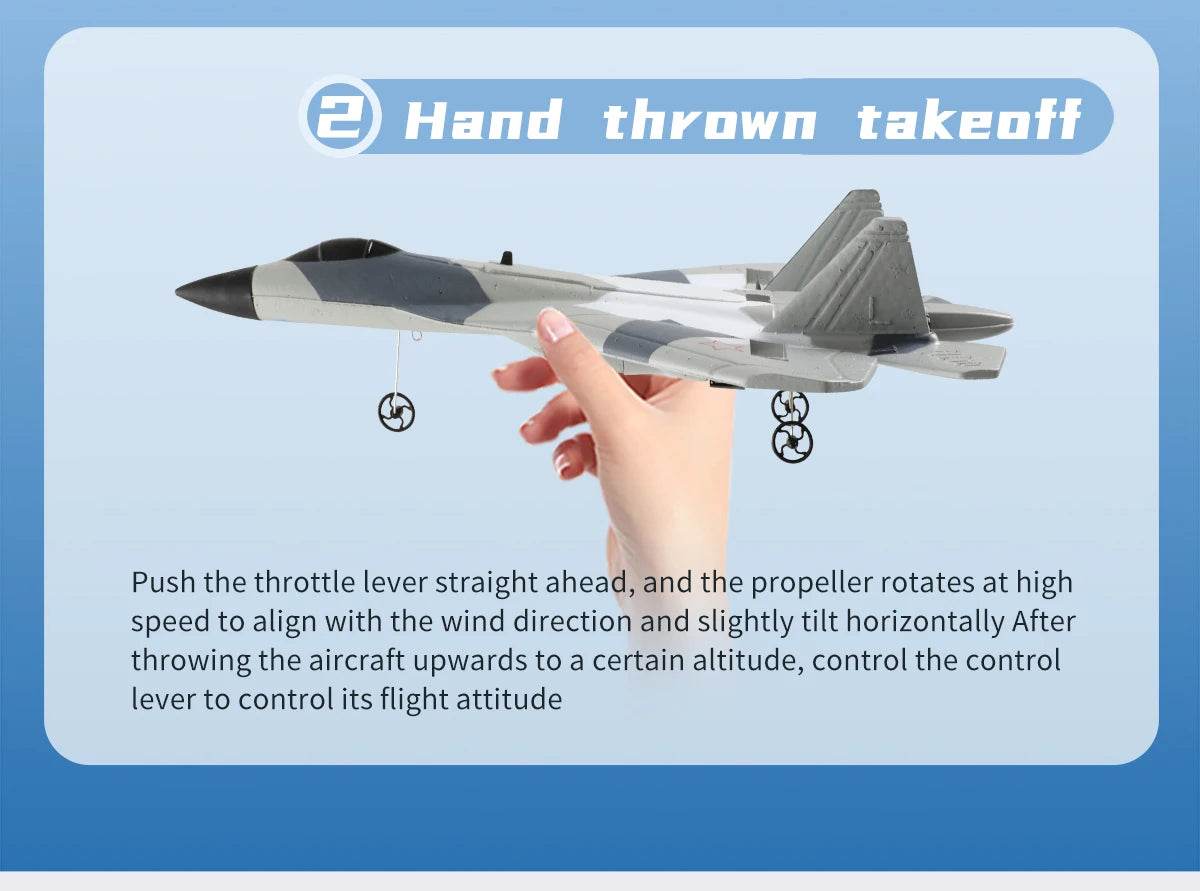 2 Hand thrown takeoff

Push the throttle lever straight ahead, and the propeller rotates at high speed to align with the wind direction and slightly tilt horizontally After throwing the aircraft upwards to a certain altitude, control the control lever to control its flight attitude